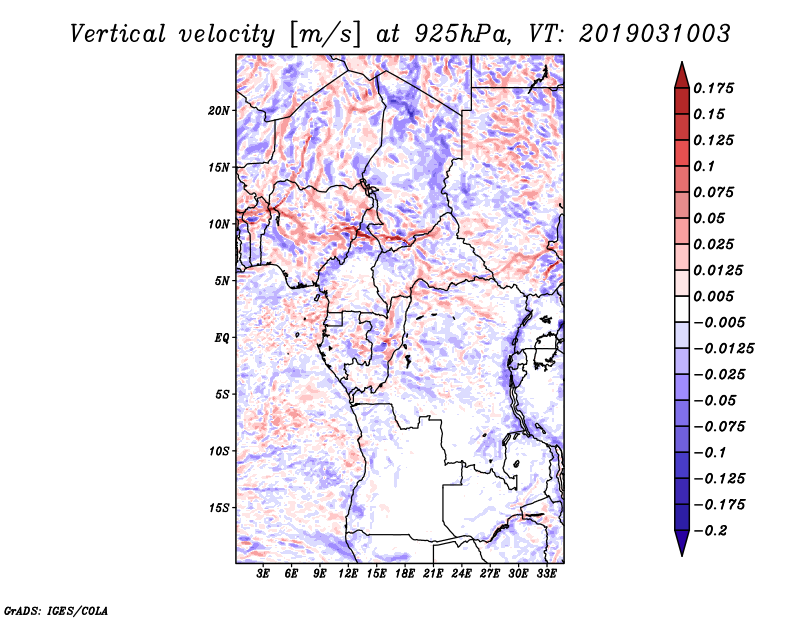 Vertical velocity [m/s] at 925hPa, VT: 2019031003

20N
15N
10N
5N
EQ
5S
10S
15S

3E 6E 9E 12E 15E 18E 21E 24E 27E 30E 33E

0.175
0.15
0.125
0.1
0.075
0.05
0.025
0.0125
0.005
−0.005
−0.0125
−0.025
−0.05
−0.075
−0.1
−0.125
−0.175
−0.2

GrADS: IGES/COLA